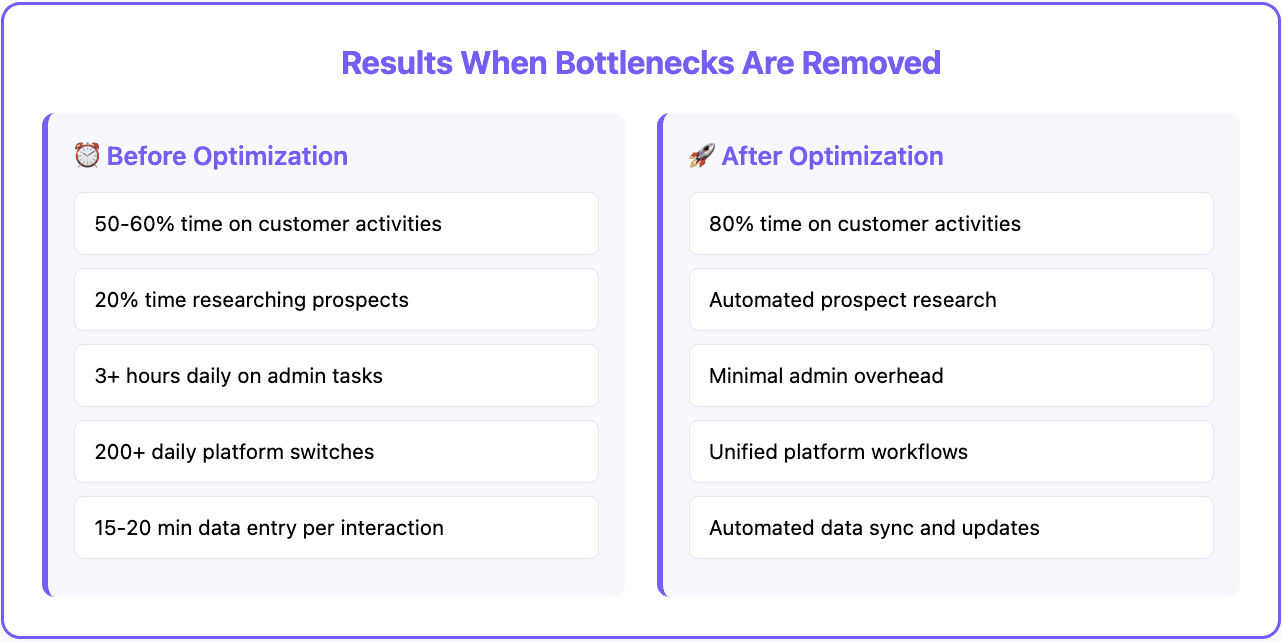 Results When Bottlenecks Are Removed

⏰ Before Optimization

50-60% time on customer activities

20% time researching prospects

3+ hours daily on admin tasks

200+ daily platform switches

15-20 min data entry per interaction

🚀 After Optimization

80% time on customer activities

Automated prospect research

Minimal admin overhead

Unified platform workflows

Automated data sync and updates